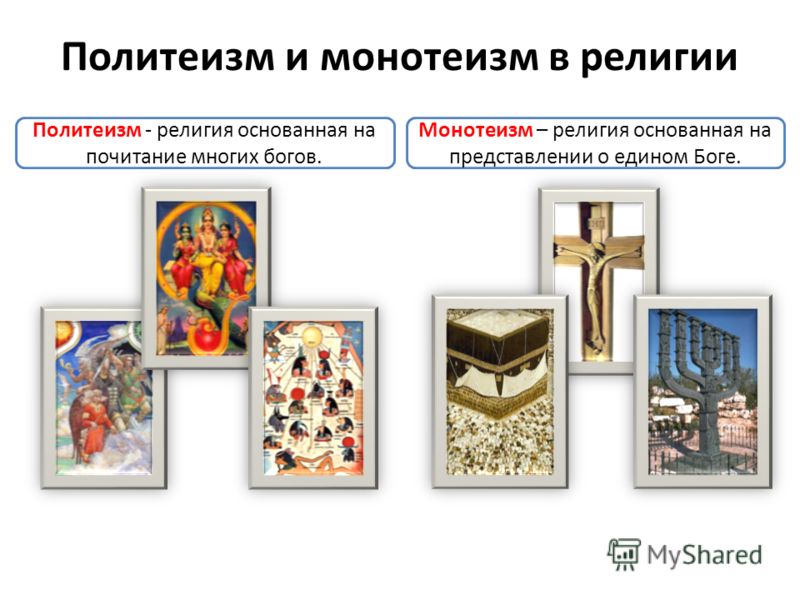 Политеизм и монотеизм в религии

Политеизм - религия основанная на почитание многих богов.

Монотеизм – религия основанная на представлении о едином Боге.

MyShared